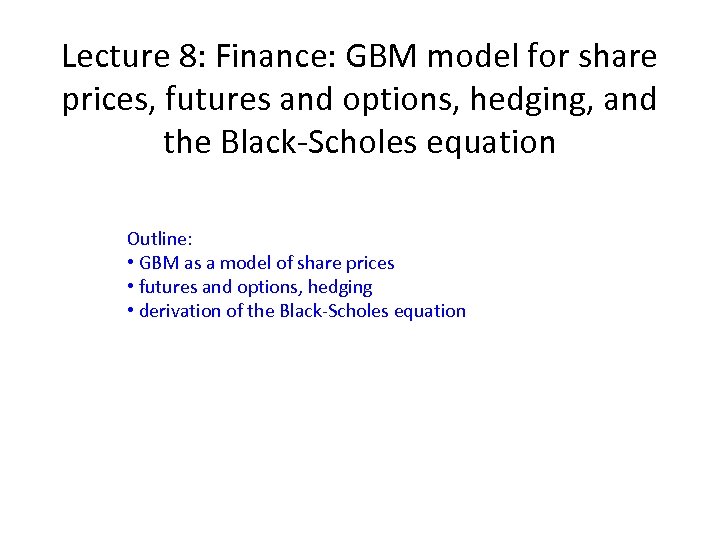 Lecture 8: Finance: GBM model for share prices, futures and options, hedging, and the Black-Scholes equation

Outline:
• GBM as a model of share prices
• futures and options, hedging
• derivation of the Black-Scholes equation